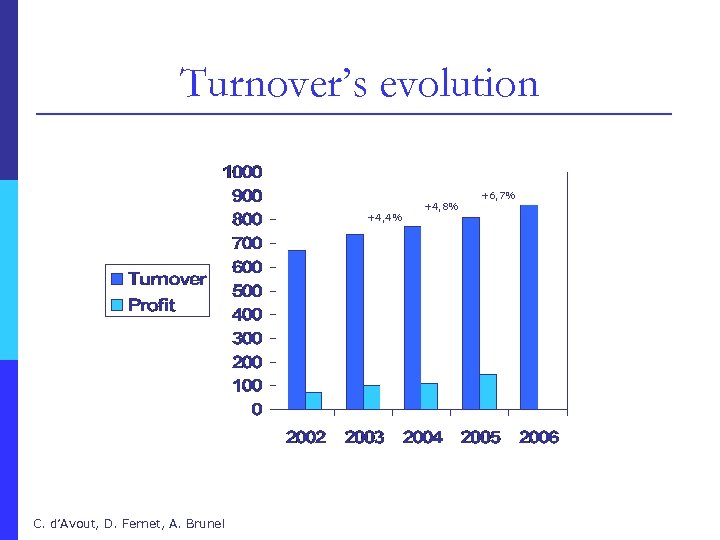 Turnover's evolution

1000
900
800
700
600
500
400
300
200
100
0

+4,4%
+4,8%
+6,7%

Turnover
Profit

2002 2003 2004 2005 2006

C. d'Avout, D. Fernet, A. Brunel